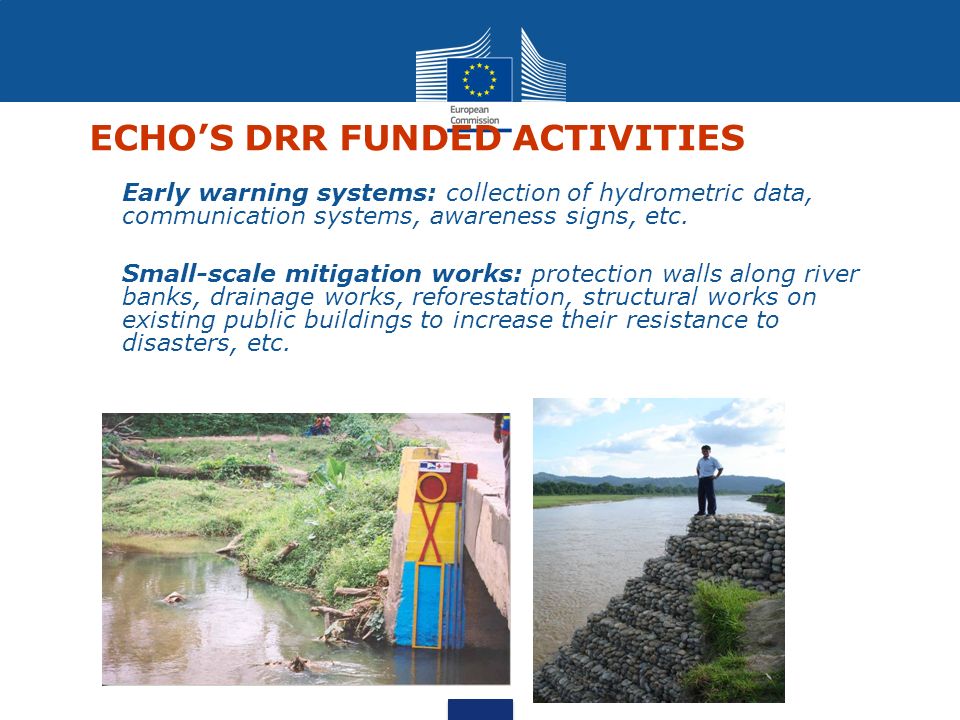 European Commission

ECHO'S DRR FUNDED ACTIVITIES

Early warning systems: collection of hydrometric data, communication systems, awareness signs, etc.

Small-scale mitigation works: protection walls along river banks, drainage works, reforestation, structural works on existing public buildings to increase their resistance to disasters, etc.